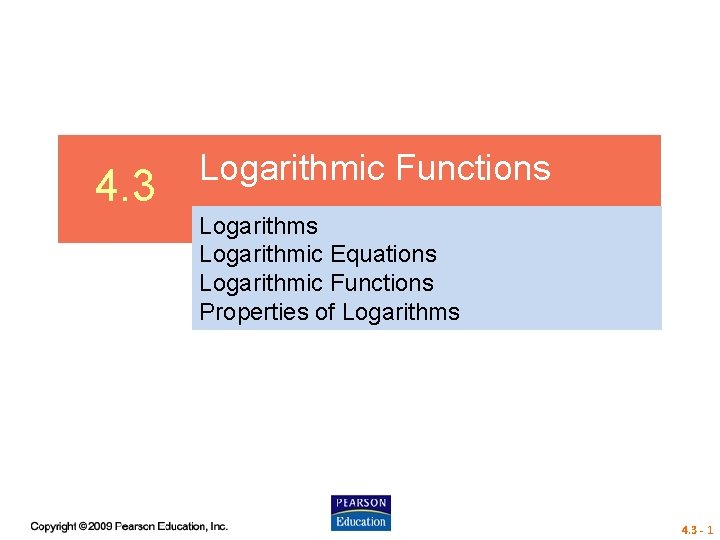 4.3 Logarithmic Functions

Logarithms
Logarithmic Equations
Logarithmic Functions
Properties of Logarithms

Copyright © 2009 Pearson Education, Inc.

PEARSON
Education

4.3 - 1